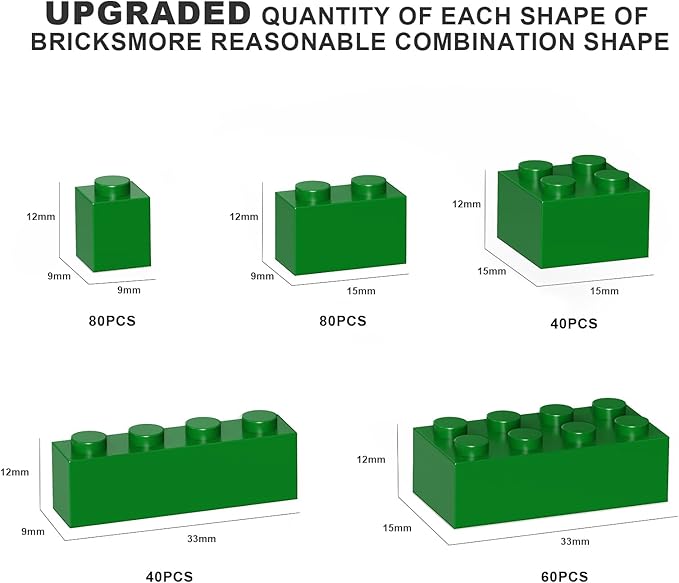 UPGRADED QUANTITY OF EACH SHAPE OF BRICKSMORE REASONABLE COMBINATION SHAPE

12mm
9mm
9mm
80PCS

12mm
9mm
15mm
80PCS

12mm
15mm
15mm
40PCS

12mm
9mm
33mm
40PCS

12mm
15mm
33mm
60PCS